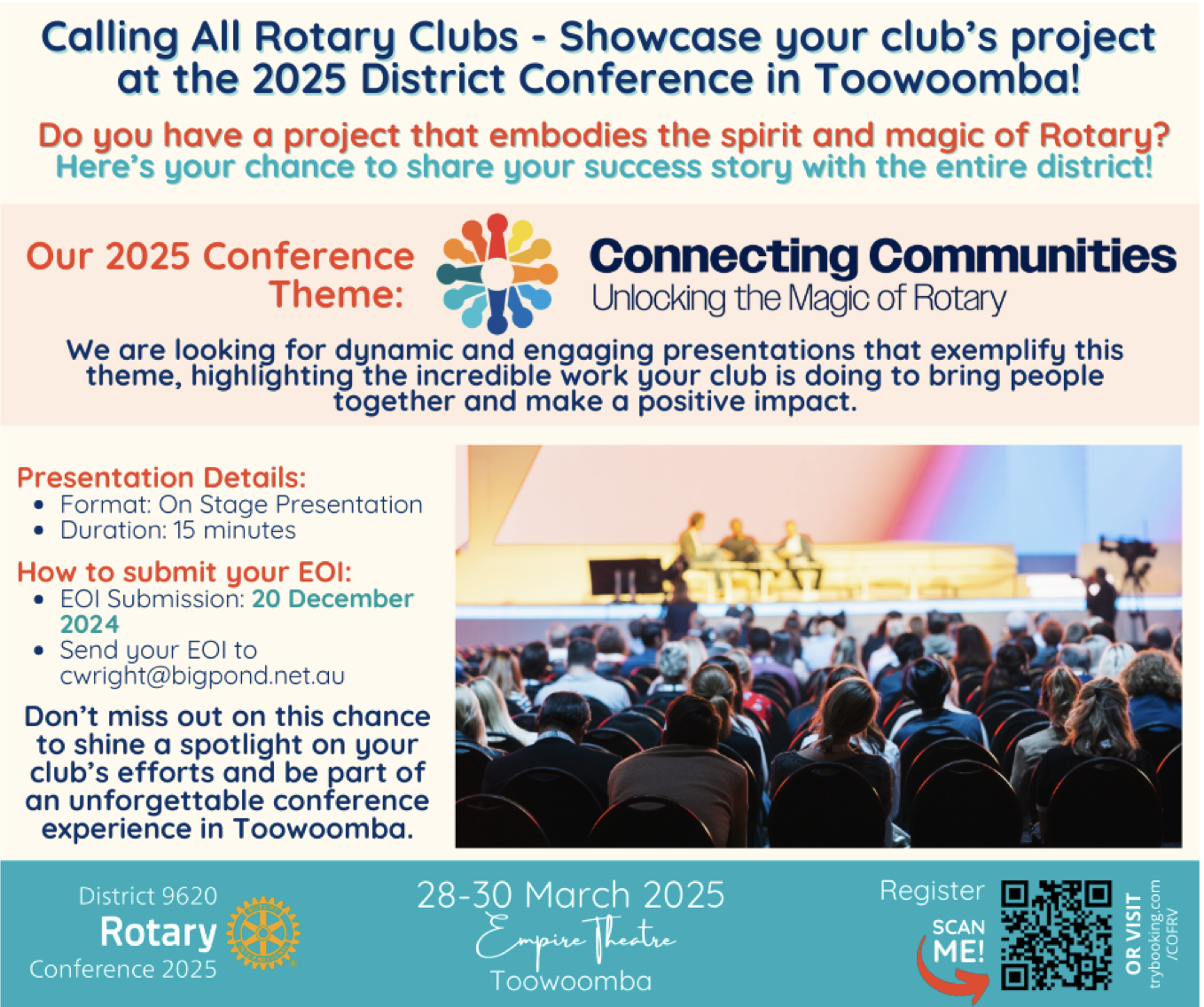 Calling All Rotary Clubs - Showcase your club's project at the 2025 District Conference in Toowoomba!

Do you have a project that embodies the spirit and magic of Rotary?
Here's your chance to share your success story with the entire district!

Our 2025 Conference Theme:

Connecting Communities
Unlocking the Magic of Rotary

We are looking for dynamic and engaging presentations that exemplify this theme, highlighting the incredible work your club is doing to bring people together and make a positive impact.

Presentation Details:
• Format: On Stage Presentation
• Duration: 15 minutes

How to submit your EOI:
• EOI Submission: 20 December 2024
• Send your EOI to cwright@bigpond.net.au

Don't miss out on this chance to shine a spotlight on your club's efforts and be part of an unforgettable conference experience in Toowoomba.

District 9620
Rotary
Conference 2025

28-30 March 2025
Empire Theatre
Toowoomba

Register
SCAN ME!
OR VISIT
trybooking.com/COFRV